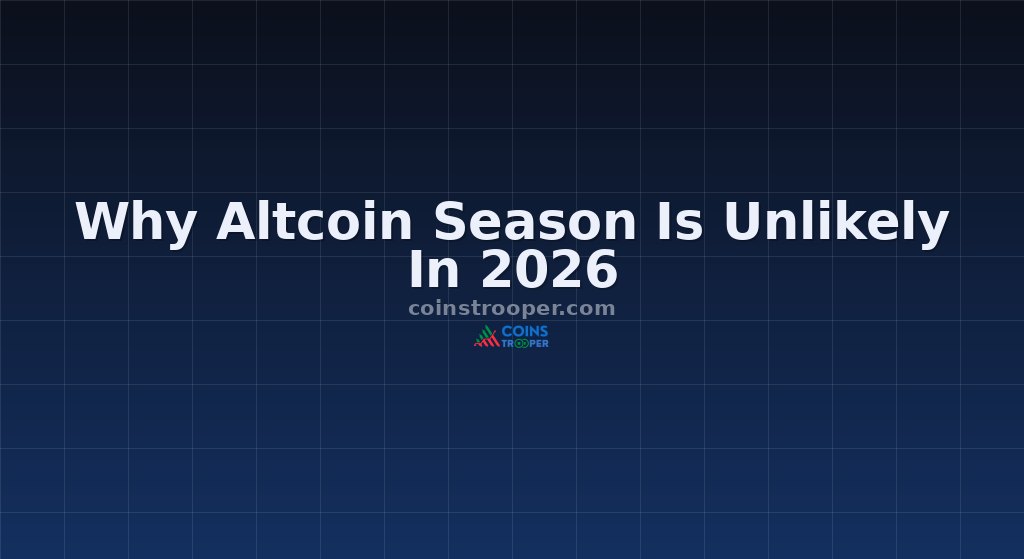 Why Altcoin Season Is Unlikely In 2026

coinstrooper.com

COINS TROOPER